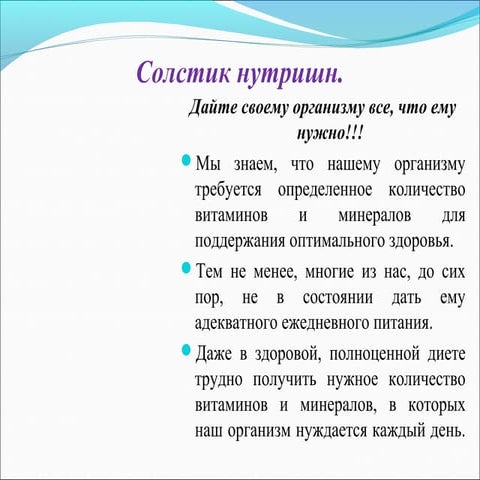 Солстик нутришн.

Дайте своему организму все, что ему нужно!!!

Мы знаем, что нашему организму требуется определенное количество витаминов и минералов для поддержания оптимального здоровья.

Тем не менее, многие из нас, до сих пор, не в состоянии дать ему адекватного ежедневного питания.

Даже в здоровой, полноценной диете трудно получить нужное количество витаминов и минералов, в которых наш организм нуждается каждый день.